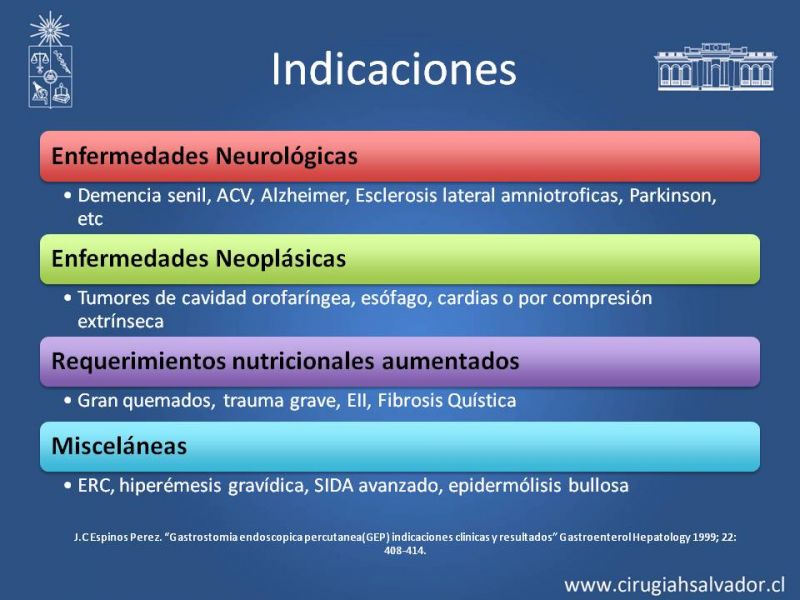 Indicaciones

Enfermedades Neurológicas

• Demencia senil, ACV, Alzheimer, Esclerosis lateral amniotroficas, Parkinson, etc

Enfermedades Neoplásicas

• Tumores de cavidad orofaríngea, esófago, cardias o por compresión extrínseca

Requerimientos nutricionales aumentados

• Gran quemados, trauma grave, EII, Fibrosis Quística

Misceláneas

• ERC, hiperémesis gravídica, SIDA avanzado, epidermólisis bullosa

J.C Espinos Perez. "Gastrostomia endoscopica percutanea(GEP) indicaciones clinicas y resultados" Gastroenterol Hepatology 1999; 22: 408-414.

www.cirugiahsalvador.cl